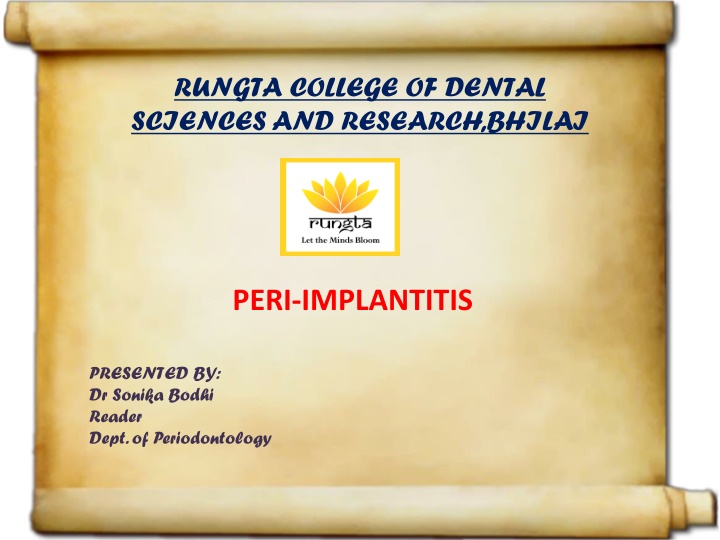 RUNGTA COLLEGE OF DENTAL SCIENCES AND RESEARCH,BHILAI

rungta
Let the Minds Bloom

PERI-IMPLANTITIS

PRESENTED BY:
Dr Sonika Bodhi
Reader
Dept. of Periodontology